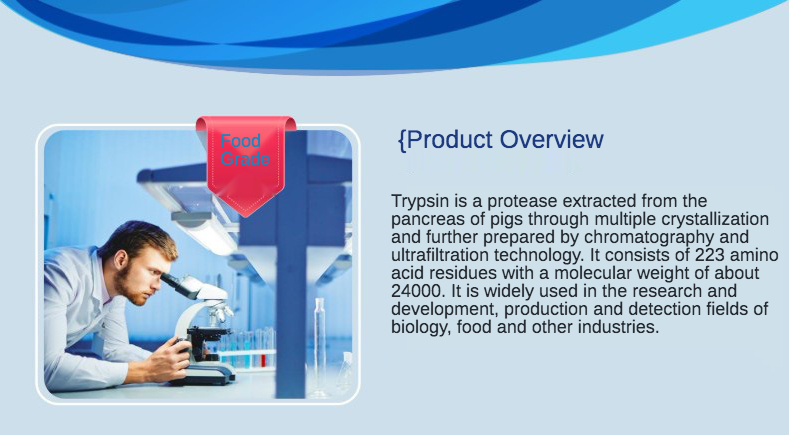 Food Grade

{Product Overview

Trypsin is a protease extracted from the pancreas of pigs through multiple crystallization and further prepared by chromatography and ultrafiltration technology. It consists of 223 amino acid residues with a molecular weight of about 24000. It is widely used in the research and development, production and detection fields of biology, food and other industries.